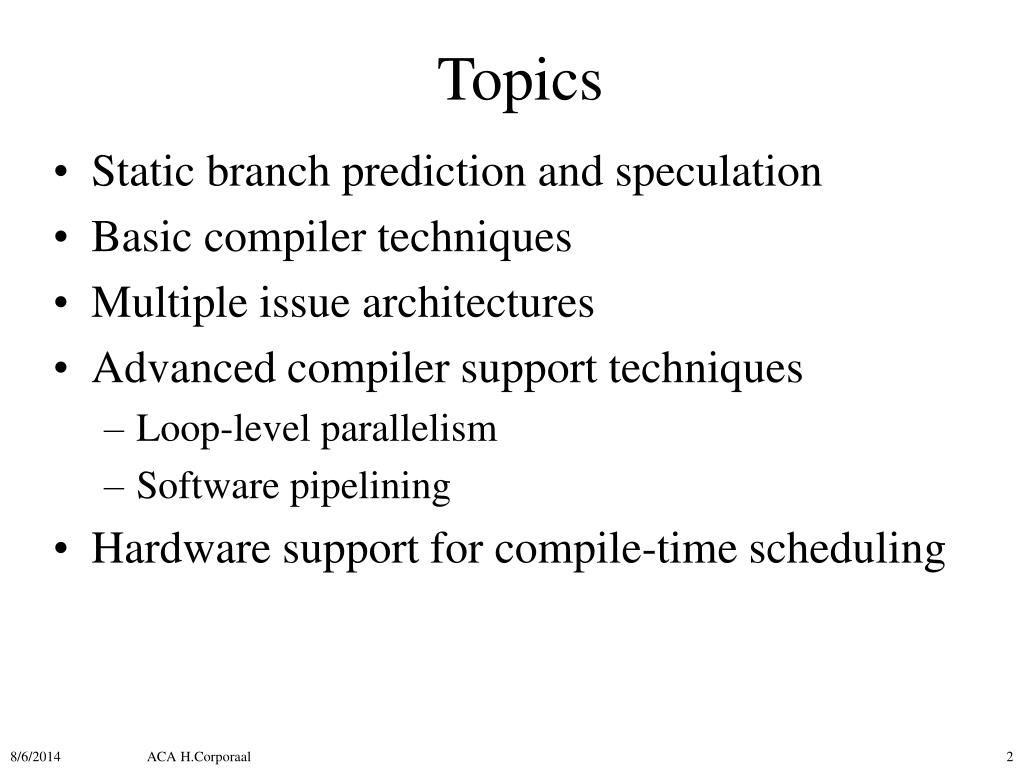 Topics

• Static branch prediction and speculation
• Basic compiler techniques
• Multiple issue architectures
• Advanced compiler support techniques
– Loop-level parallelism
– Software pipelining
• Hardware support for compile-time scheduling

8/6/2014 ACA H.Corporaal 2